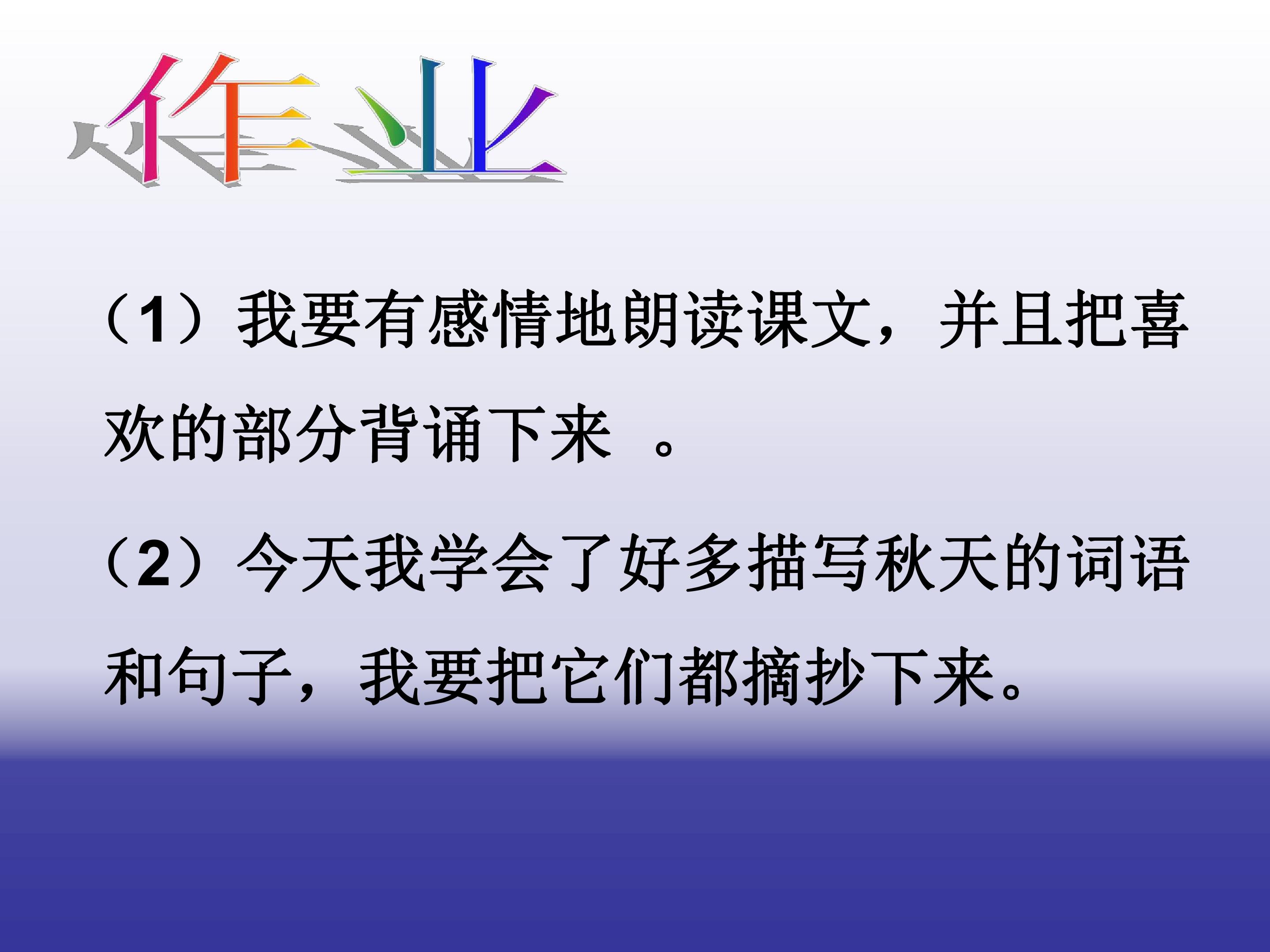 作业

（1）我要有感情地朗读课文，并且把喜欢的部分背诵下来 。

（2）今天我学会了好多描写秋天的词语和句子，我要把它们都摘抄下来。